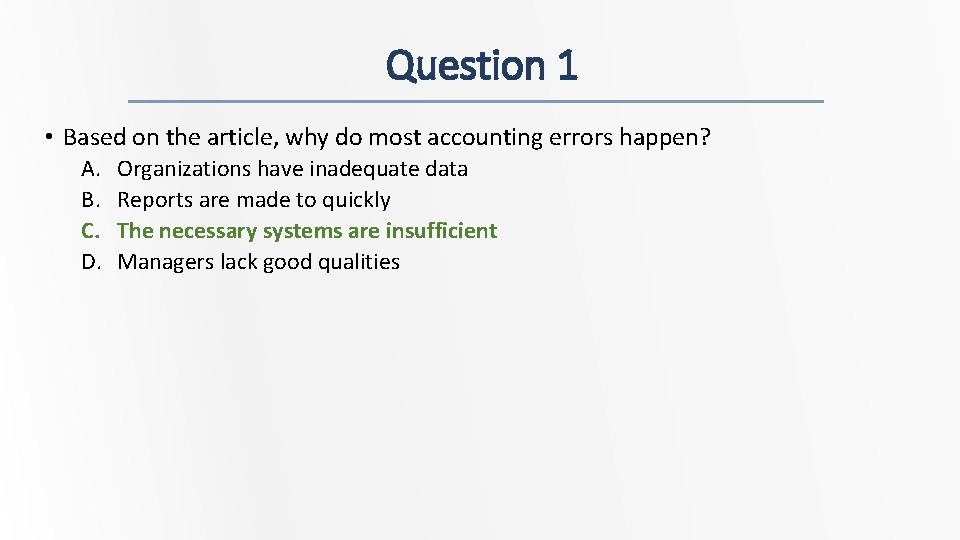 Question 1

• Based on the article, why do most accounting errors happen?

A. Organizations have inadequate data
B. Reports are made to quickly
C. The necessary systems are insufficient
D. Managers lack good qualities